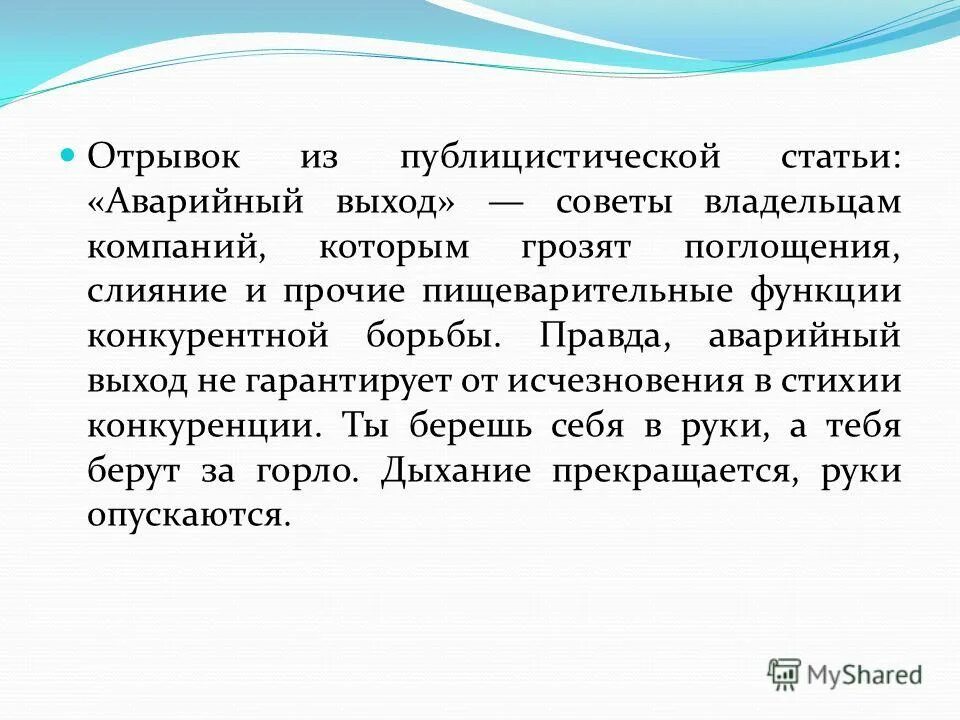 Отрывок из публицистической статьи: «Аварийный выход» — советы владельцам компаний, которым грозят поглощения, слияние и прочие пищеварительные функции конкурентной борьбы. Правда, аварийный выход не гарантирует от исчезновения в стихии конкуренции. Ты берешь себя в руки, а тебя берут за горло. Дыхание прекращается, руки опускаются.

MyShared